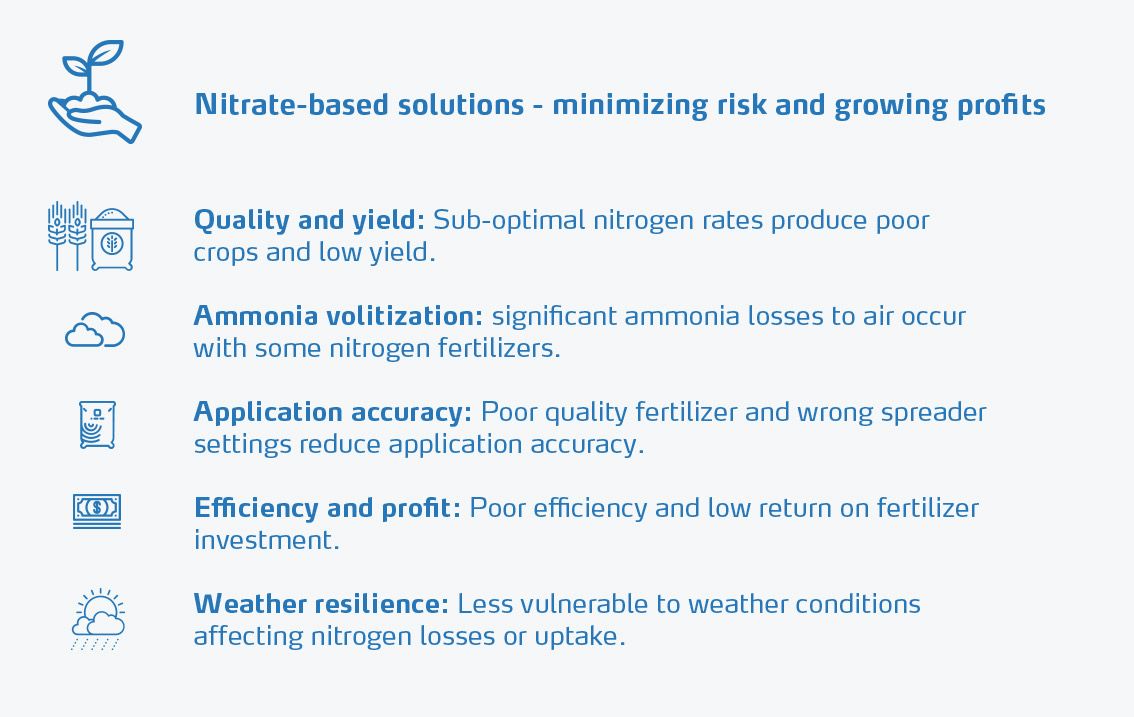 Nitrate-based solutions - minimizing risk and growing profits

Quality and yield: Sub-optimal nitrogen rates produce poor crops and low yield.

Ammonia volitization: significant ammonia losses to air occur with some nitrogen fertilizers.

Application accuracy: Poor quality fertilizer and wrong spreader settings reduce application accuracy.

Efficiency and profit: Poor efficiency and low return on fertilizer investment.

Weather resilience: Less vulnerable to weather conditions affecting nitrogen losses or uptake.